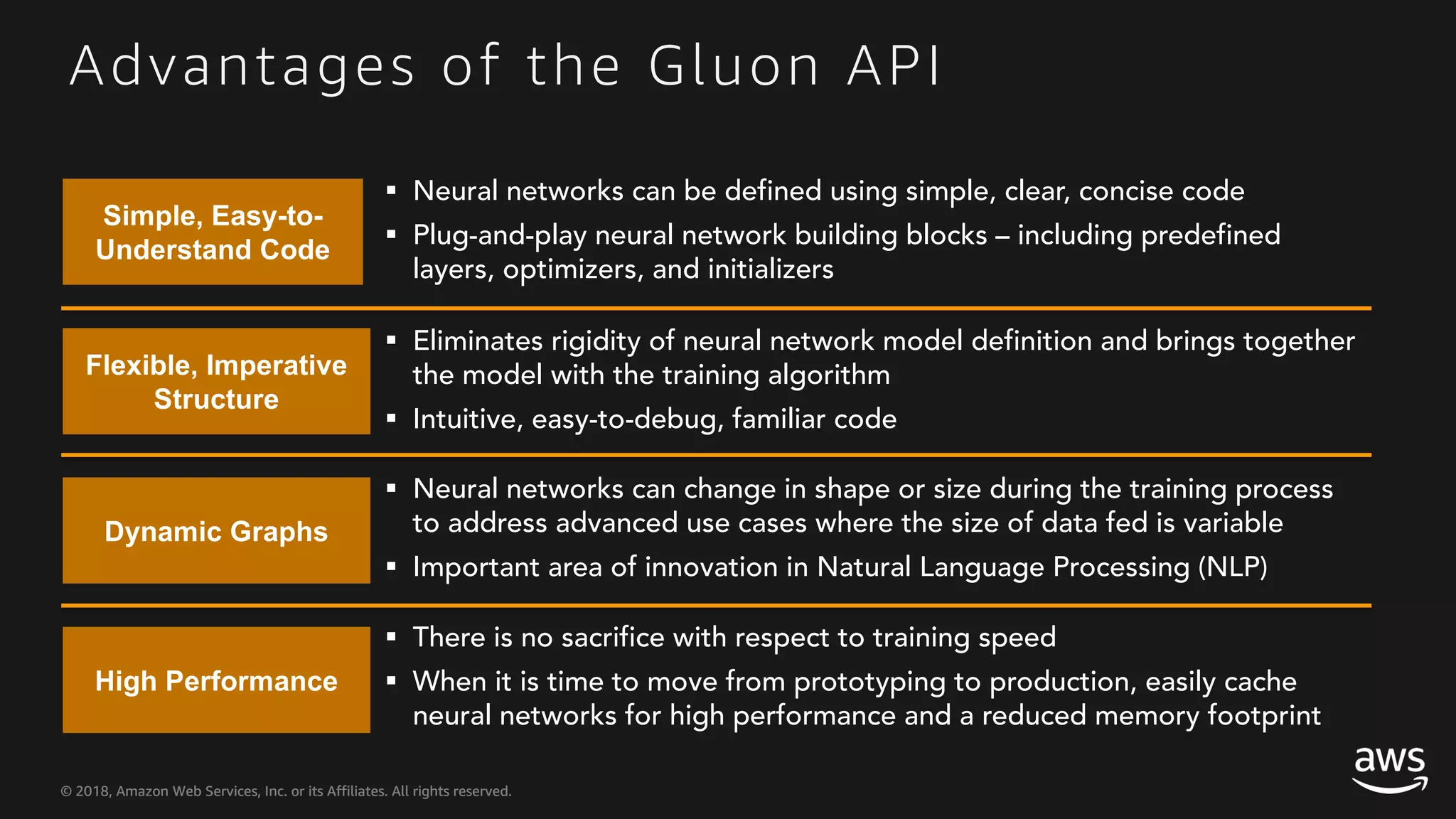 Advantages of the Gluon API

Simple, Easy-to-Understand Code

▪ Neural networks can be defined using simple, clear, concise code

▪ Plug-and-play neural network building blocks – including predefined layers, optimizers, and initializers

Flexible, Imperative Structure

▪ Eliminates rigidity of neural network model definition and brings together the model with the training algorithm

▪ Intuitive, easy-to-debug, familiar code

Dynamic Graphs

▪ Neural networks can change in shape or size during the training process to address advanced use cases where the size of data fed is variable

▪ Important area of innovation in Natural Language Processing (NLP)

High Performance

▪ There is no sacrifice with respect to training speed

▪ When it is time to move from prototyping to production, easily cache neural networks for high performance and a reduced memory footprint

© 2018, Amazon Web Services, Inc. or its Affiliates. All rights reserved.

aws